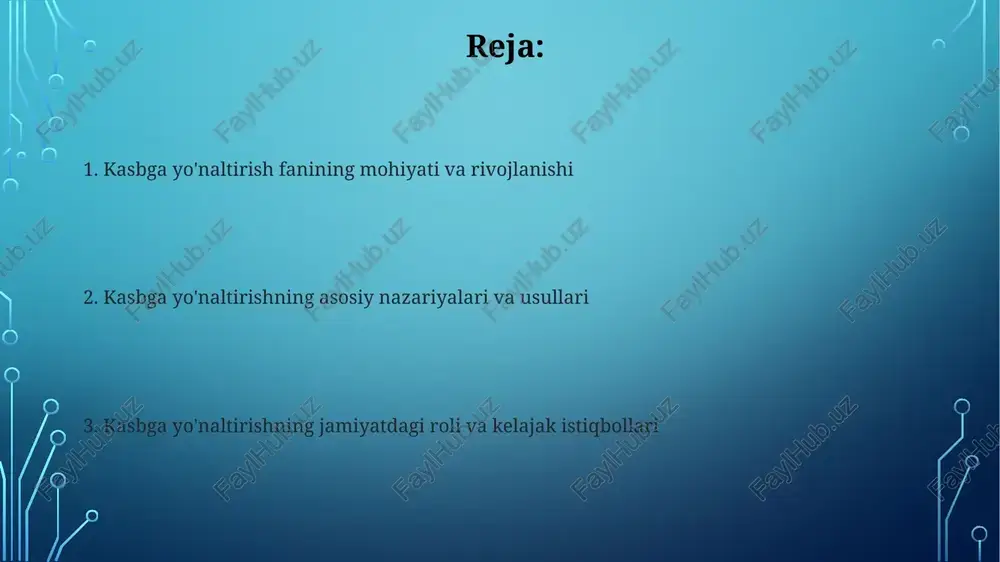 Reja:

1. Kasbga yo'naltirish fanining mohiyati va rivojlanishi

2. Kasbga yo'naltirishning asosiy nazariyalari va usullari

3. Kasbga yo'naltirishning jamiyatdagi roli va kelajak istiqbollari

FaylHub.uz